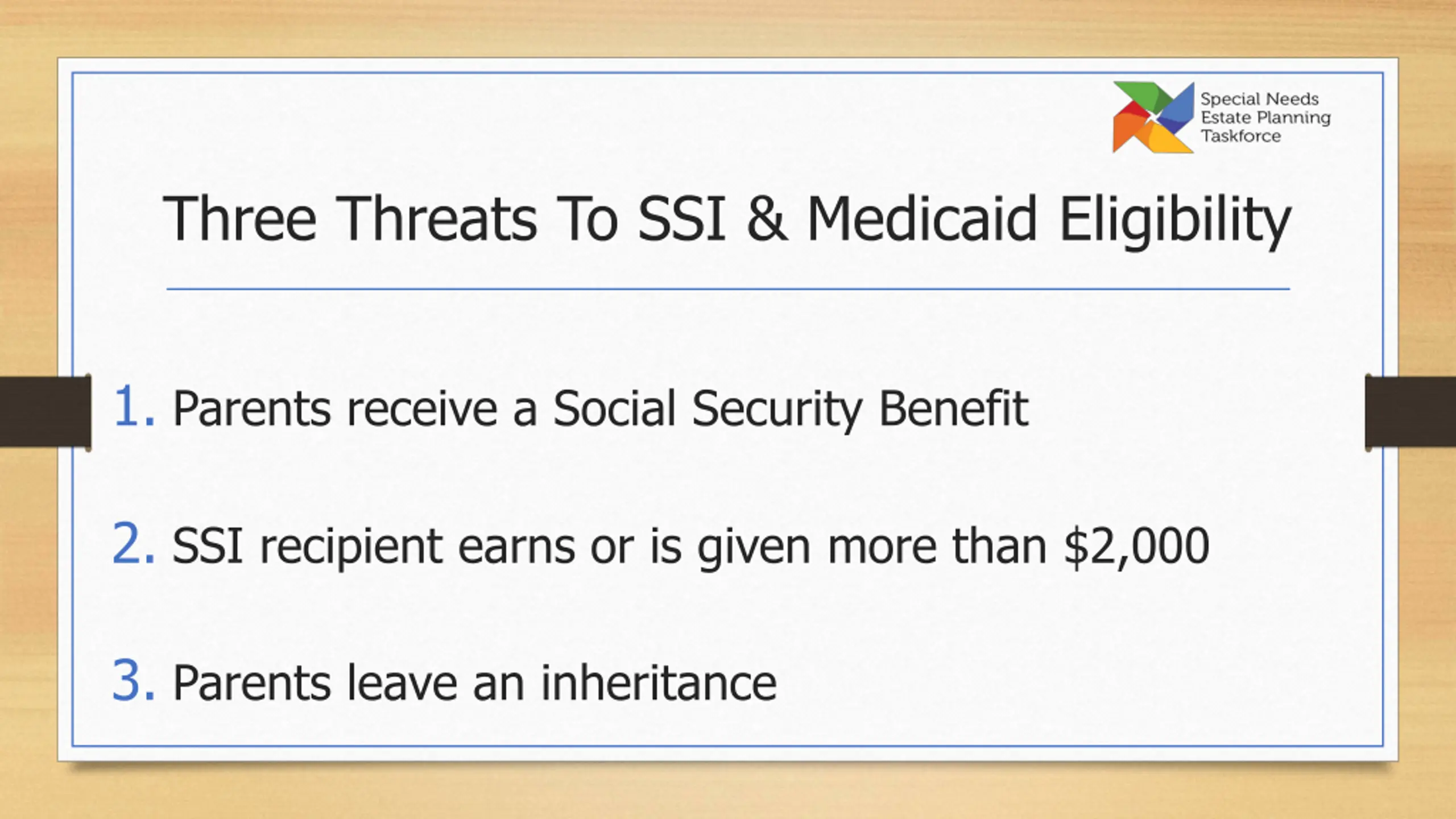 Special Needs
Estate Planning
Taskforce

Three Threats To SSI & Medicaid Eligibility

1. Parents receive a Social Security Benefit

2. SSI recipient earns or is given more than $2,000

3. Parents leave an inheritance